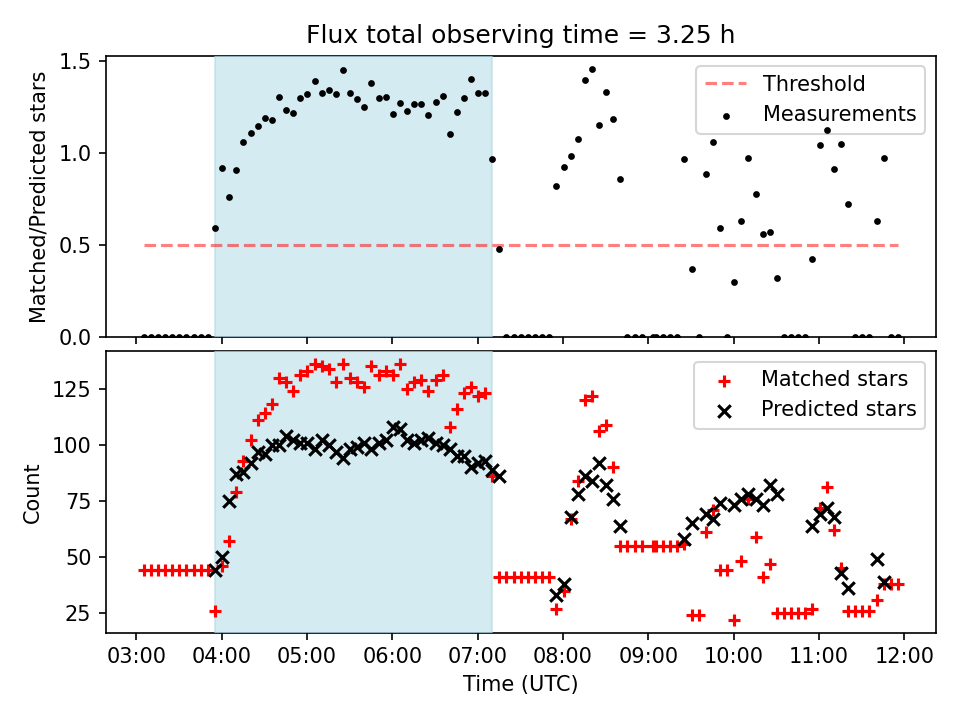 Flux total observing time = 3.25 h

Matched/Predicted stars

1.5
1.0
0.5
0.0

Threshold
Measurements

Count

125
100
75
50
25

Matched stars
Predicted stars

03:00
04:00
05:00
06:00
07:00
08:00
09:00
10:00
11:00
12:00

Time (UTC)